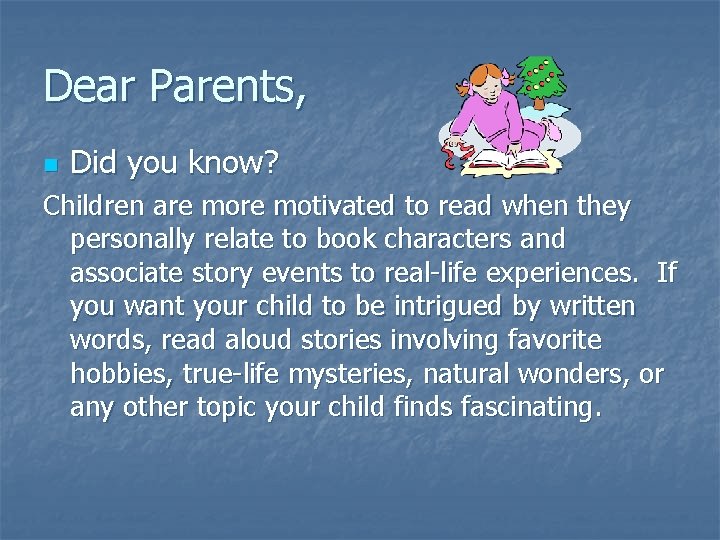 Dear Parents,

Did you know?

Children are more motivated to read when they personally relate to book characters and associate story events to real-life experiences. If you want your child to be intrigued by written words, read aloud stories involving favorite hobbies, true-life mysteries, natural wonders, or any other topic your child finds fascinating.